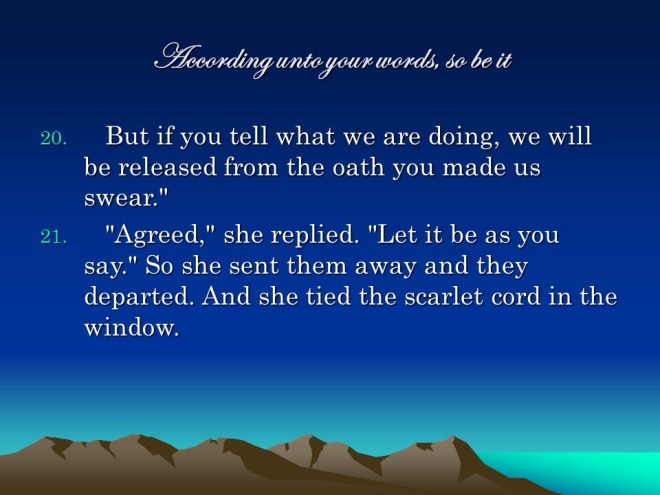 According unto your words, so be it

20. But if you tell what we are doing, we will be released from the oath you made us swear."

21. "Agreed," she replied. "Let it be as you say." So she sent them away and they departed. And she tied the scarlet cord in the window.